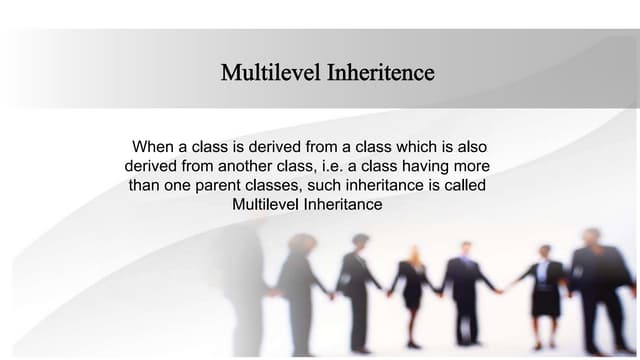 Multilevel Inheritence

When a class is derived from a class which is also derived from another class, i.e. a class having more than one parent classes, such inheritance is called Multilevel Inheritance